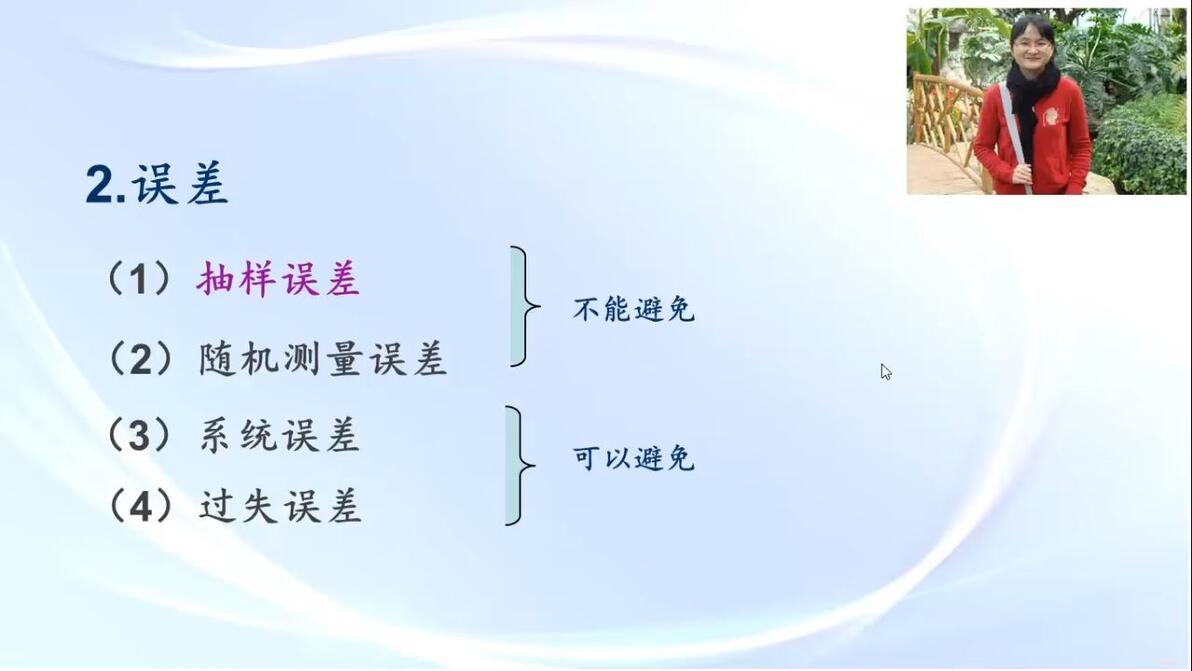 2.误差

（1）抽样误差

（2）随机测量误差

不能避免

（3）系统误差

（4）过失误差

可以避免